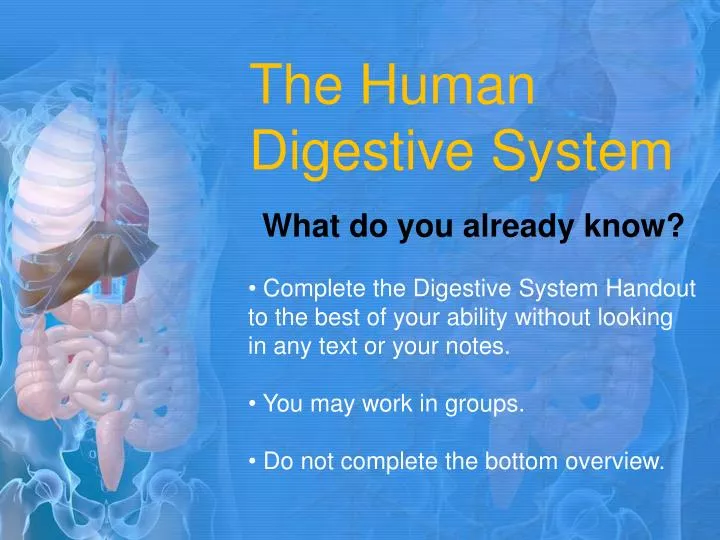 The Human Digestive System

What do you already know?

• Complete the Digestive System Handout to the best of your ability without looking in any text or your notes.

• You may work in groups.

• Do not complete the bottom overview.